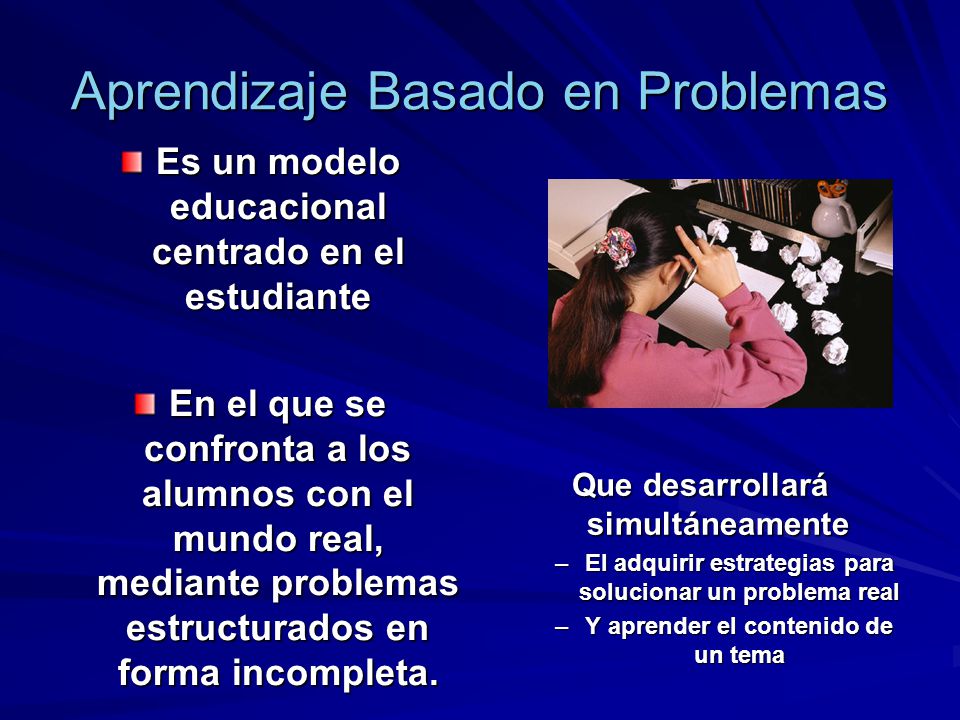 Aprendizaje Basado en Problemas

Es un modelo educacional centrado en el estudiante

En el que se confronta a los alumnos con el mundo real, mediante problemas estructurados en forma incompleta.

Que desarrollará simultáneamente

– El adquirir estrategias para solucionar un problema real

– Y aprender el contenido de un tema